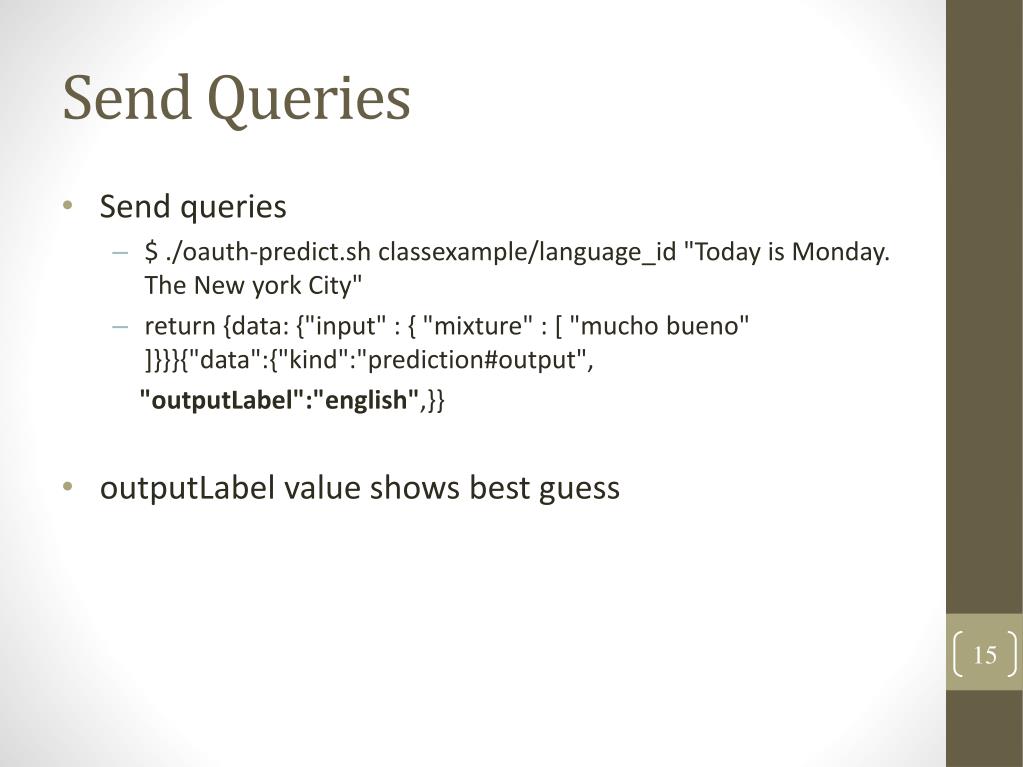 Send Queries

• Send queries
  – $ ./oauth-predict.sh classexample/language_id "Today is Monday. The New york City"
  – return {data: {"input" : { "mixture" : [ "mucho bueno" ]}}}{"data":{"kind":"prediction#output", "outputLabel":"english",}}

• outputLabel value shows best guess

15